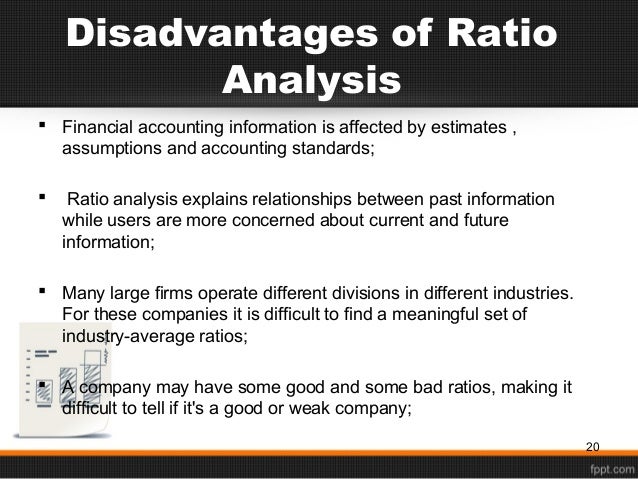 Disadvantages of Ratio Analysis

▪ Financial accounting information is affected by estimates , assumptions and accounting standards;

▪ Ratio analysis explains relationships between past information while users are more concerned about current and future information;

▪ Many large firms operate different divisions in different industries. For these companies it is difficult to find a meaningful set of industry-average ratios;

▪ A company may have some good and some bad ratios, making it difficult to tell if it's a good or weak company;

20

fppt.com